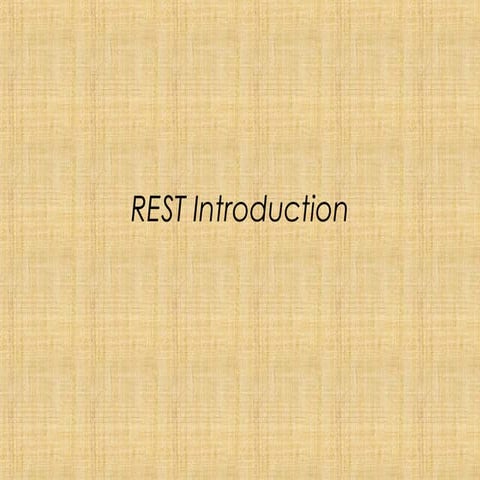 REST Introduction